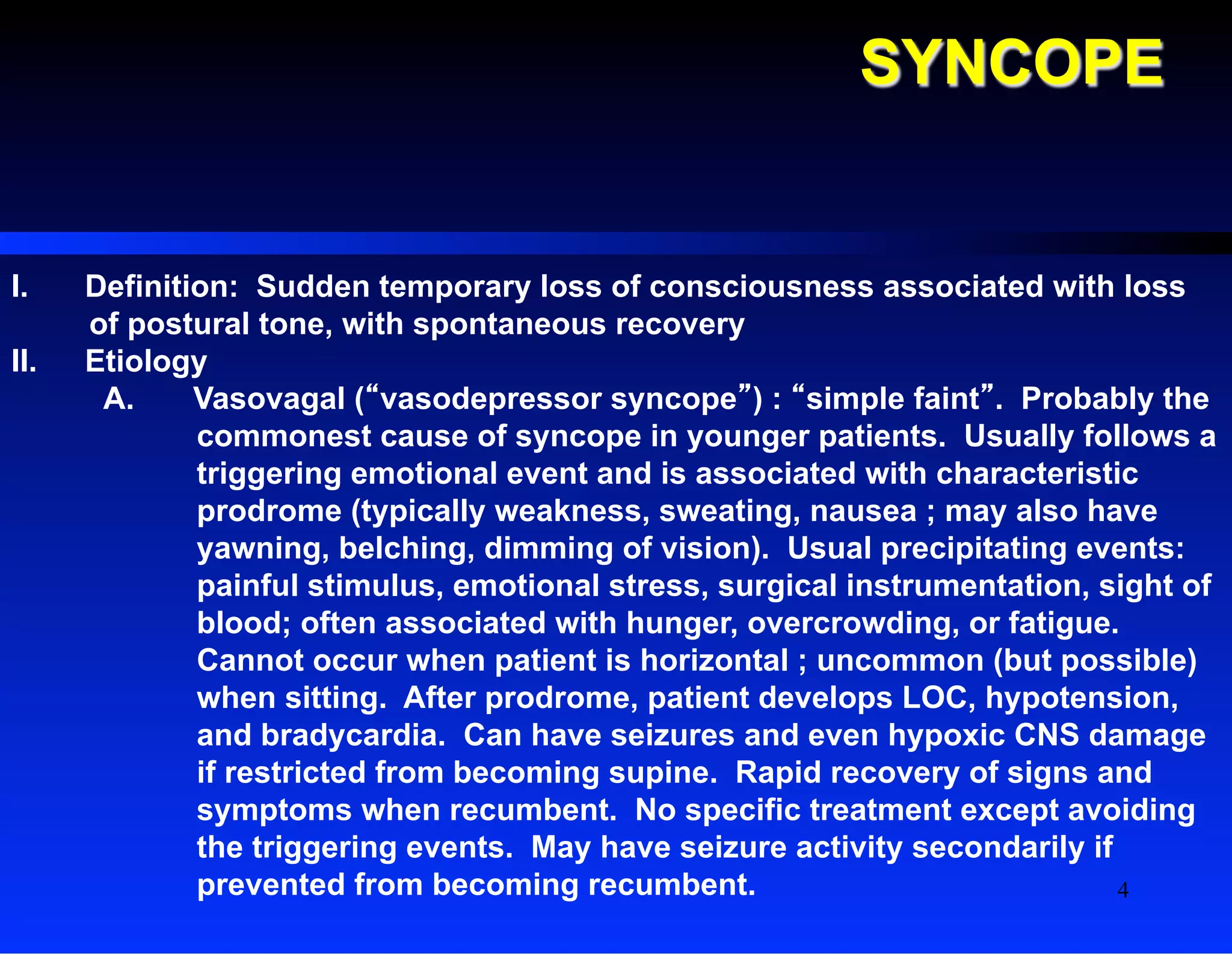 SYNCOPE

I. Definition: Sudden temporary loss of consciousness associated with loss of postural tone, with spontaneous recovery

II. Etiology

A. Vasovagal (“vasodepressor syncope”) : “simple faint”. Probably the commonest cause of syncope in younger patients. Usually follows a triggering emotional event and is associated with characteristic prodrome (typically weakness, sweating, nausea ; may also have yawning, belching, dimming of vision). Usual precipitating events: painful stimulus, emotional stress, surgical instrumentation, sight of blood; often associated with hunger, overcrowding, or fatigue. Cannot occur when patient is horizontal ; uncommon (but possible) when sitting. After prodrome, patient develops LOC, hypotension, and bradycardia. Can have seizures and even hypoxic CNS damage if restricted from becoming supine. Rapid recovery of signs and symptoms when recumbent. No specific treatment except avoiding the triggering events. May have seizure activity secondarily if prevented from becoming recumbent.

4